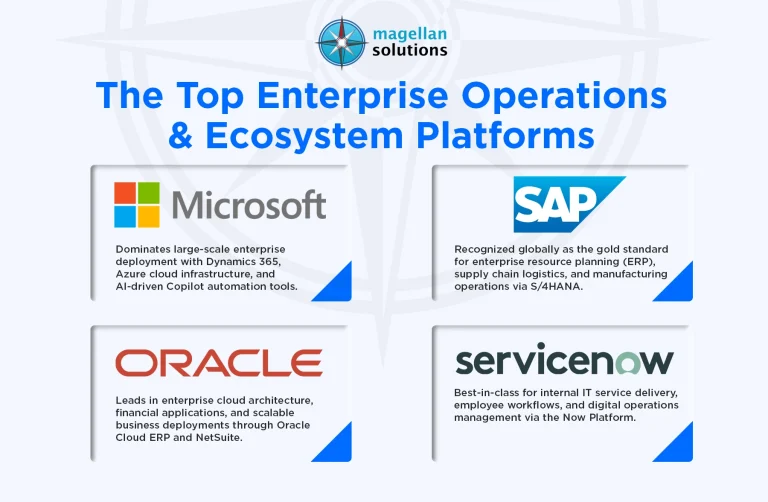 magellan solutions

The Top Enterprise Operations & Ecosystem Platforms

Microsoft

Dominates large-scale enterprise deployment with Dynamics 365, Azure cloud infrastructure, and AI-driven Copilot automation tools.

SAP

Recognized globally as the gold standard for enterprise resource planning (ERP), supply chain logistics, and manufacturing operations via S/4HANA.

ORACLE

Leads in enterprise cloud architecture, financial applications, and scalable business deployments through Oracle Cloud ERP and NetSuite.

servicenow

Best-in-class for internal IT service delivery, employee workflows, and digital operations management via the Now Platform.